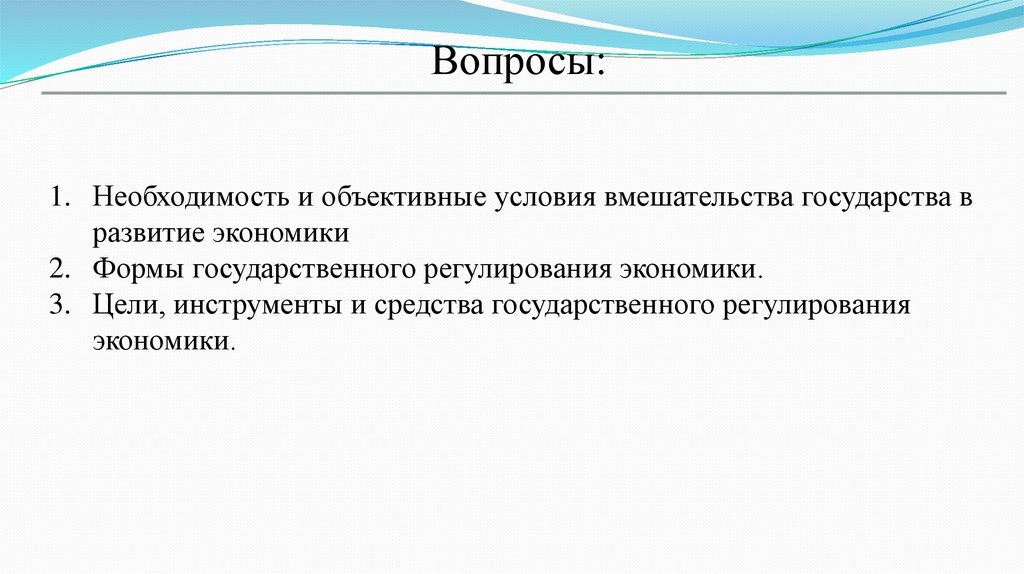 Вопросы:

1. Необходимость и объективные условия вмешательства государства в развитие экономики
2. Формы государственного регулирования экономики.
3. Цели, инструменты и средства государственного регулирования экономики.